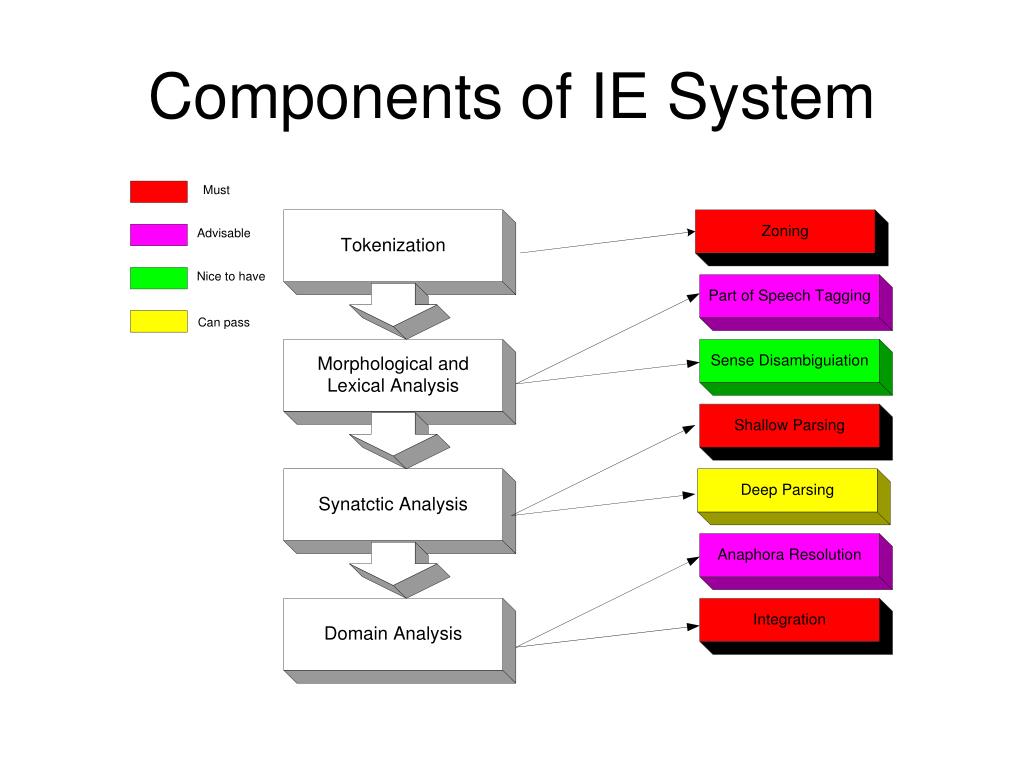 Components of IE System

Must

Advisable

Nice to have

Can pass

Tokenization

Morphological and Lexical Analysis

Synatctic Analysis

Domain Analysis

Zoning

Part of Speech Tagging

Sense Disambiguiation

Shallow Parsing

Deep Parsing

Anaphora Resolution

Integration